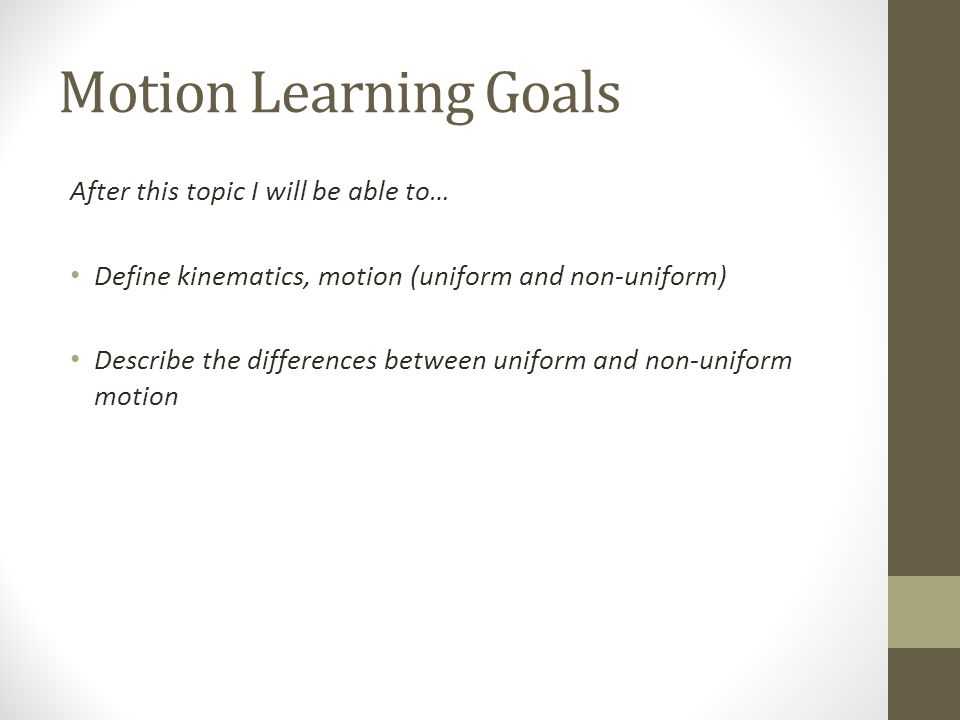 Motion Learning Goals

After this topic I will be able to…

• Define kinematics, motion (uniform and non-uniform)

• Describe the differences between uniform and non-uniform motion